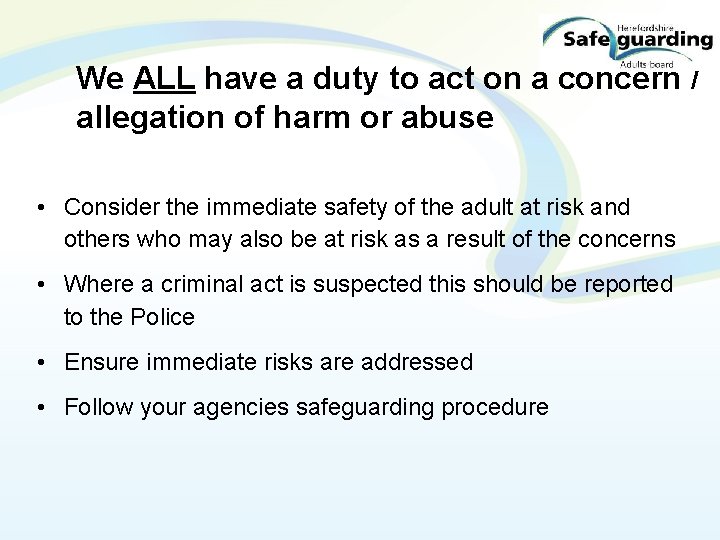 Herefordshire
Safeguarding
Adults board

We ALL have a duty to act on a concern / allegation of harm or abuse

• Consider the immediate safety of the adult at risk and others who may also be at risk as a result of the concerns

• Where a criminal act is suspected this should be reported to the Police

• Ensure immediate risks are addressed

• Follow your agencies safeguarding procedure